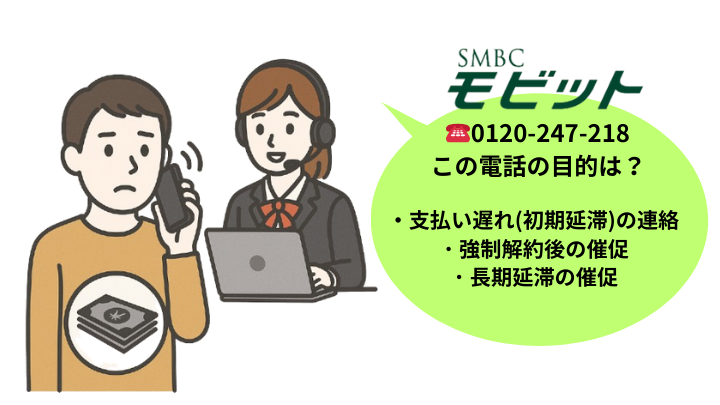 SMBC
モビット

☎0120-247-218
この電話の目的は？

・支払い遅れ(初期延滞)の連絡
・強制解約後の催促
・長期延滞の催促